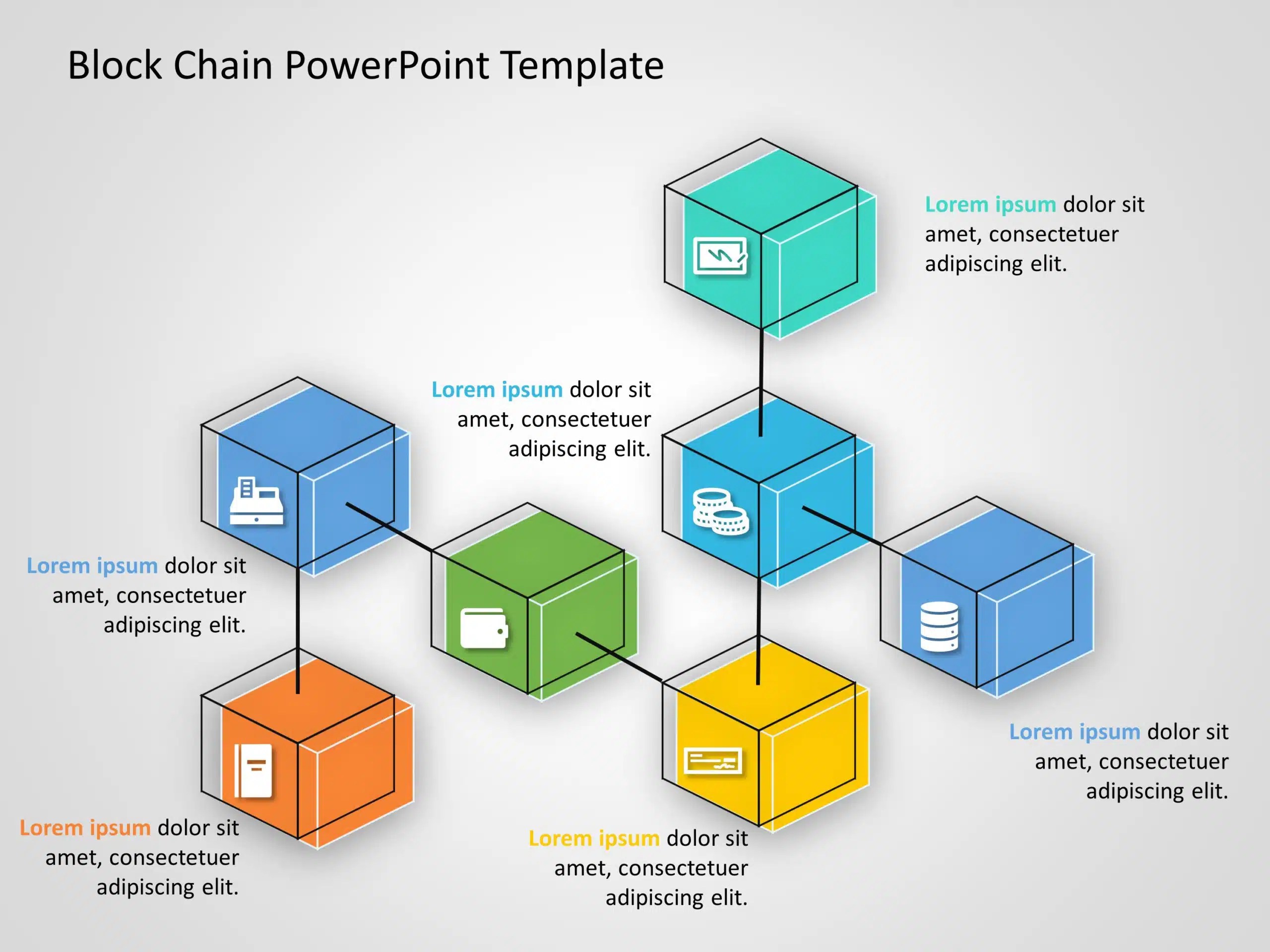 Block Chain PowerPoint Template

Lorem ipsum dolor sit amet, consectetuer adipiscing elit.

Lorem ipsum dolor sit amet, consectetuer adipiscing elit.

Lorem ipsum dolor sit amet, consectetuer adipiscing elit.

Lorem ipsum dolor sit amet, consectetuer adipiscing elit.

Lorem ipsum dolor sit amet, consectetuer adipiscing elit.

Lorem ipsum dolor sit amet, consectetuer adipiscing elit.